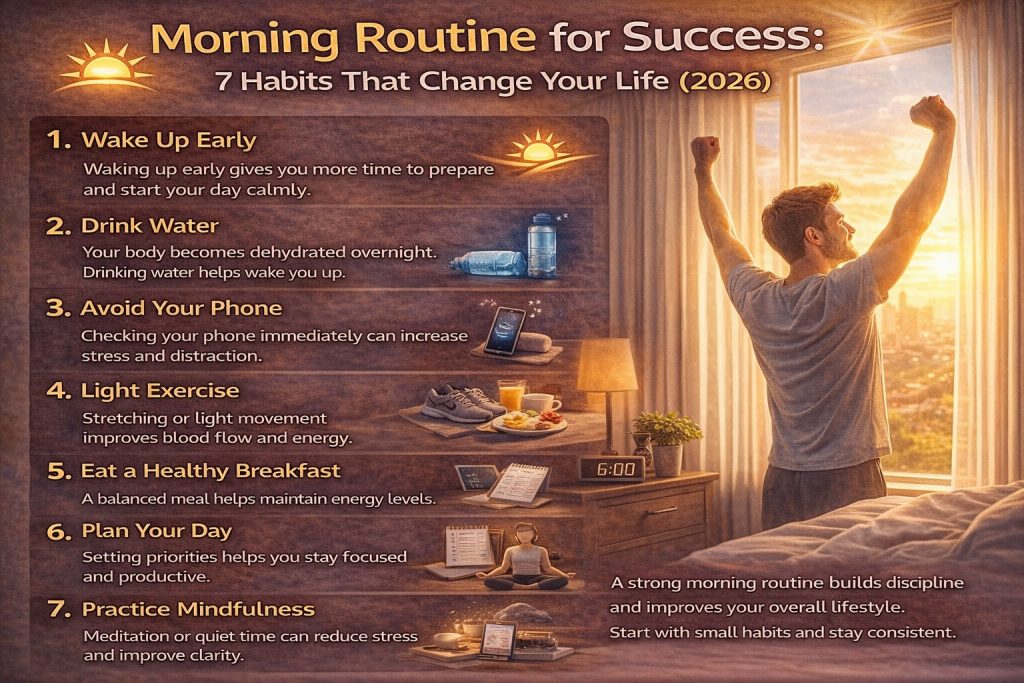 Morning Routine for Success:
7 Habits That Change Your Life (2026)

1. Wake Up Early
Waking up early gives you more time to prepare and start your day calmly.

2. Drink Water
Your body becomes dehydrated overnight. Drinking water helps wake you up.

3. Avoid Your Phone
Checking your phone immediately can increase stress and distraction.

4. Light Exercise
Stretching or light movement improves blood flow and energy.

5. Eat a Healthy Breakfast
A balanced meal helps maintain energy levels.

6. Plan Your Day
Setting priorities helps you stay focused and productive.

7. Practice Mindfulness
Meditation or quiet time can reduce stress and improve clarity.

6:00

A strong morning routine builds discipline and improves your overall lifestyle.
Start with small habits and stay consistent.